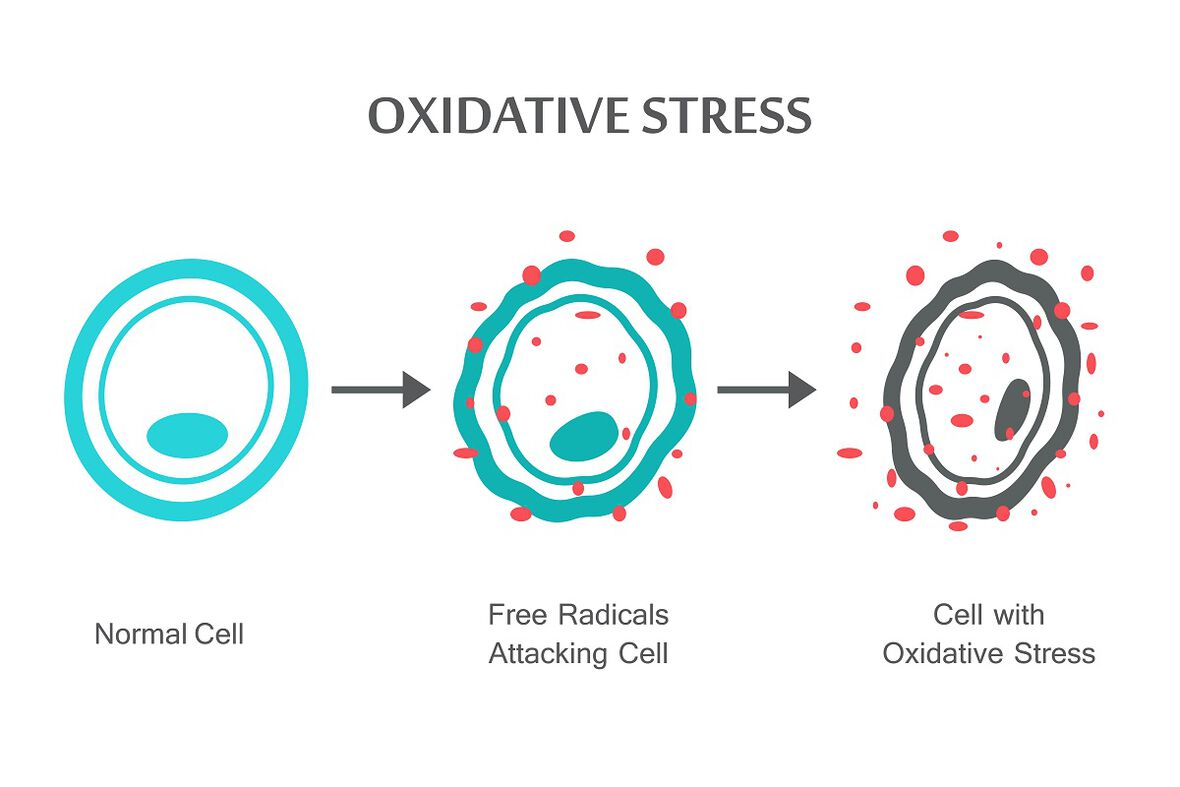 OXIDATIVE STRESS

Normal Cell

Free Radicals Attacking Cell

Cell with Oxidative Stress